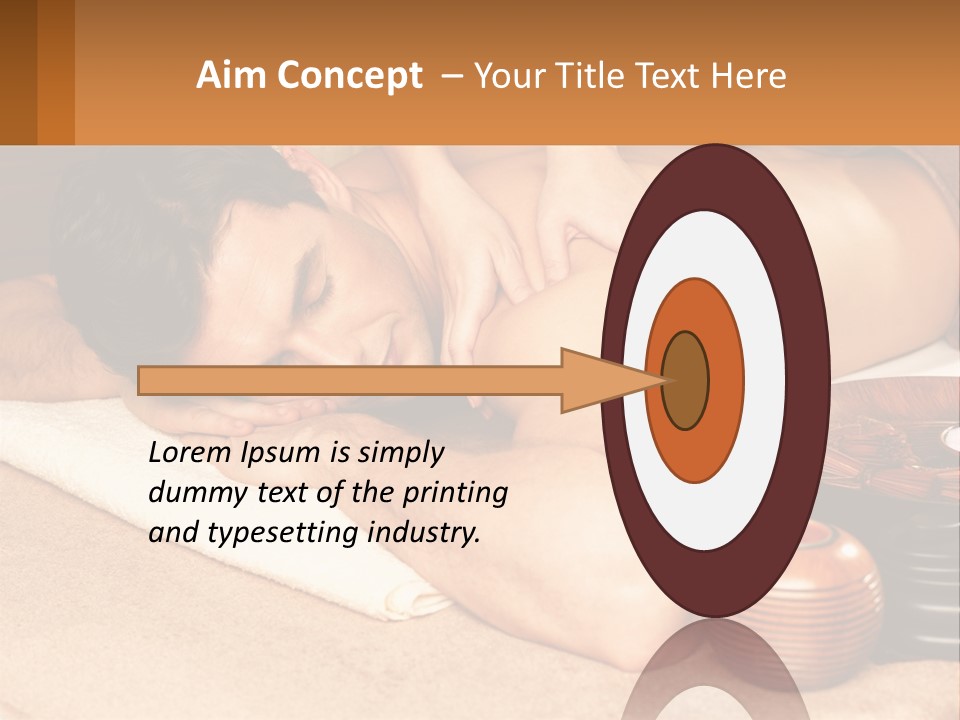 Aim Concept – Your Title Text Here

Lorem Ipsum is simply dummy text of the printing and typesetting industry.